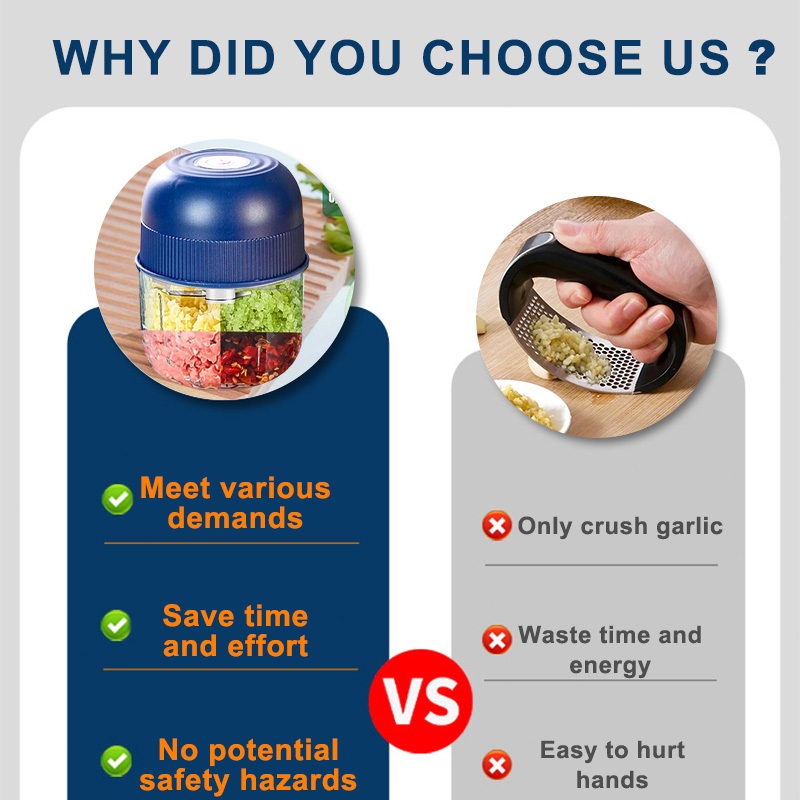 WHY DID YOU CHOOSE US ?

Meet various demands

Save time and effort

No potential safety hazards

VS

Only crush garlic

Waste time and energy

Easy to hurt hands